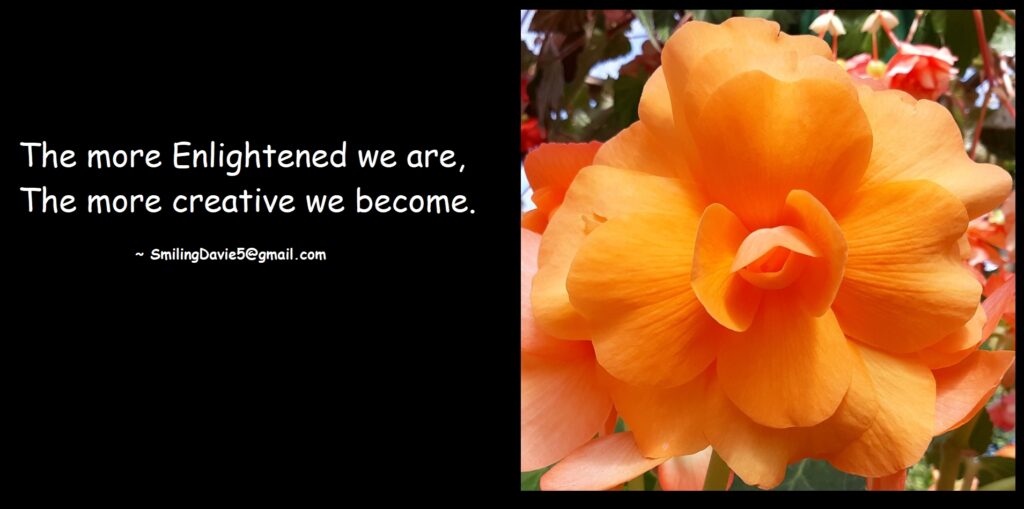 The more Enlightened we are,
The more creative we become.

~ SmilingDavie5@gmail.com